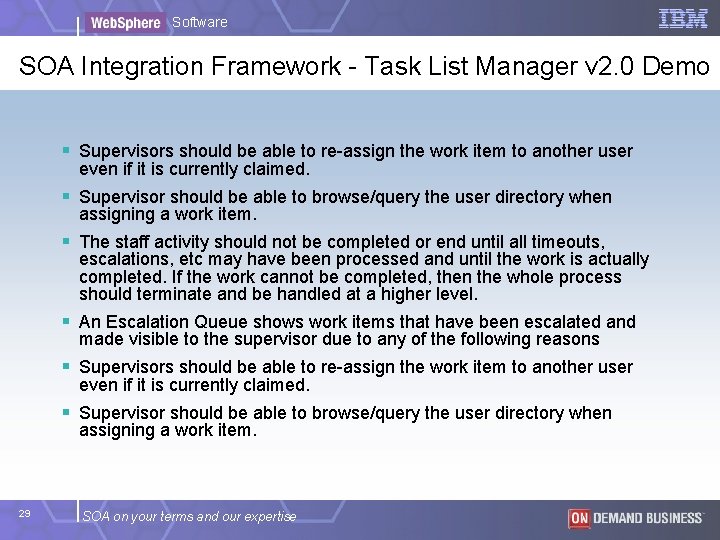 WebSphere Software

IBM

SOA Integration Framework - Task List Manager v2.0 Demo

▪ Supervisors should be able to re-assign the work item to another user even if it is currently claimed.

▪ Supervisor should be able to browse/query the user directory when assigning a work item.

▪ The staff activity should not be completed or end until all timeouts, escalations, etc may have been processed and until the work is actually completed. If the work cannot be completed, then the whole process should terminate and be handled at a higher level.

▪ An Escalation Queue shows work items that have been escalated and made visible to the supervisor due to any of the following reasons

▪ Supervisors should be able to re-assign the work item to another user even if it is currently claimed.

▪ Supervisor should be able to browse/query the user directory when assigning a work item.

29

SOA on your terms and our expertise

ON DEMAND BUSINESS